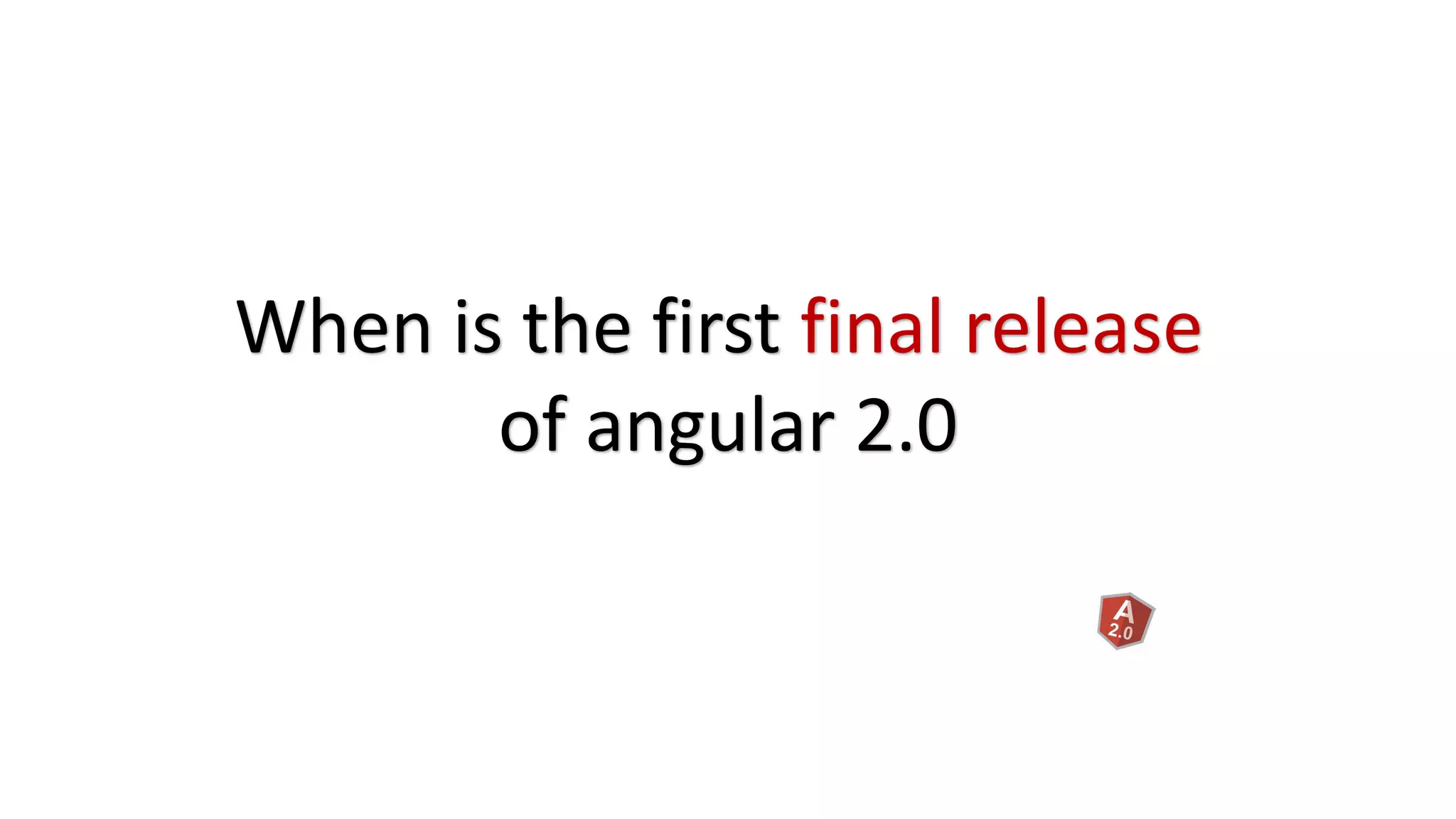 When is the first final release of angular 2.0

A
2.0